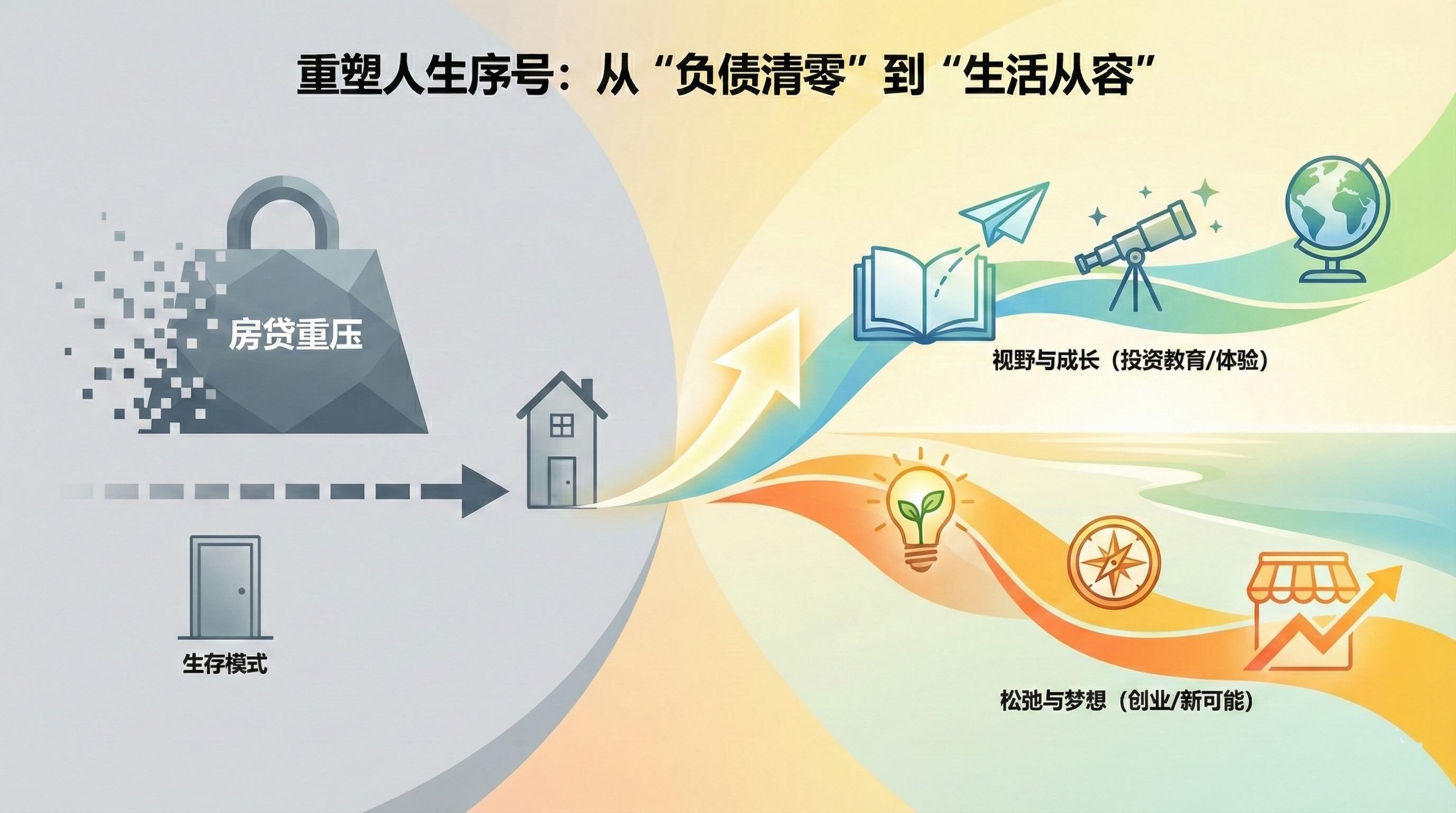 重塑人生序号：从“负债清零”到“生活从容”

房贷重压

生存模式

视野与成长（投资教育/体验）

松弛与梦想（创业/新可能）